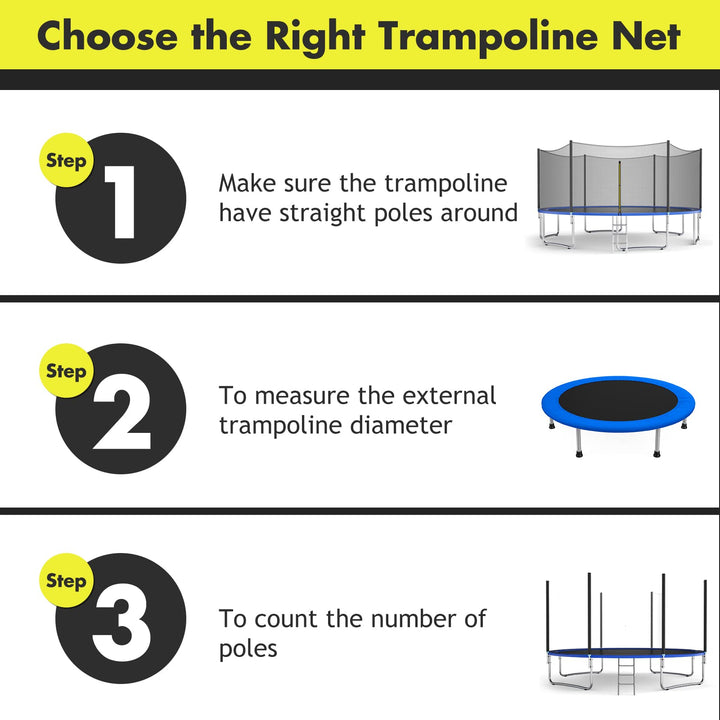 Choose the Right Trampoline Net

Step 1

Make sure the trampoline have straight poles around

Step 2

To measure the external trampoline diameter

Step 3

To count the number of poles